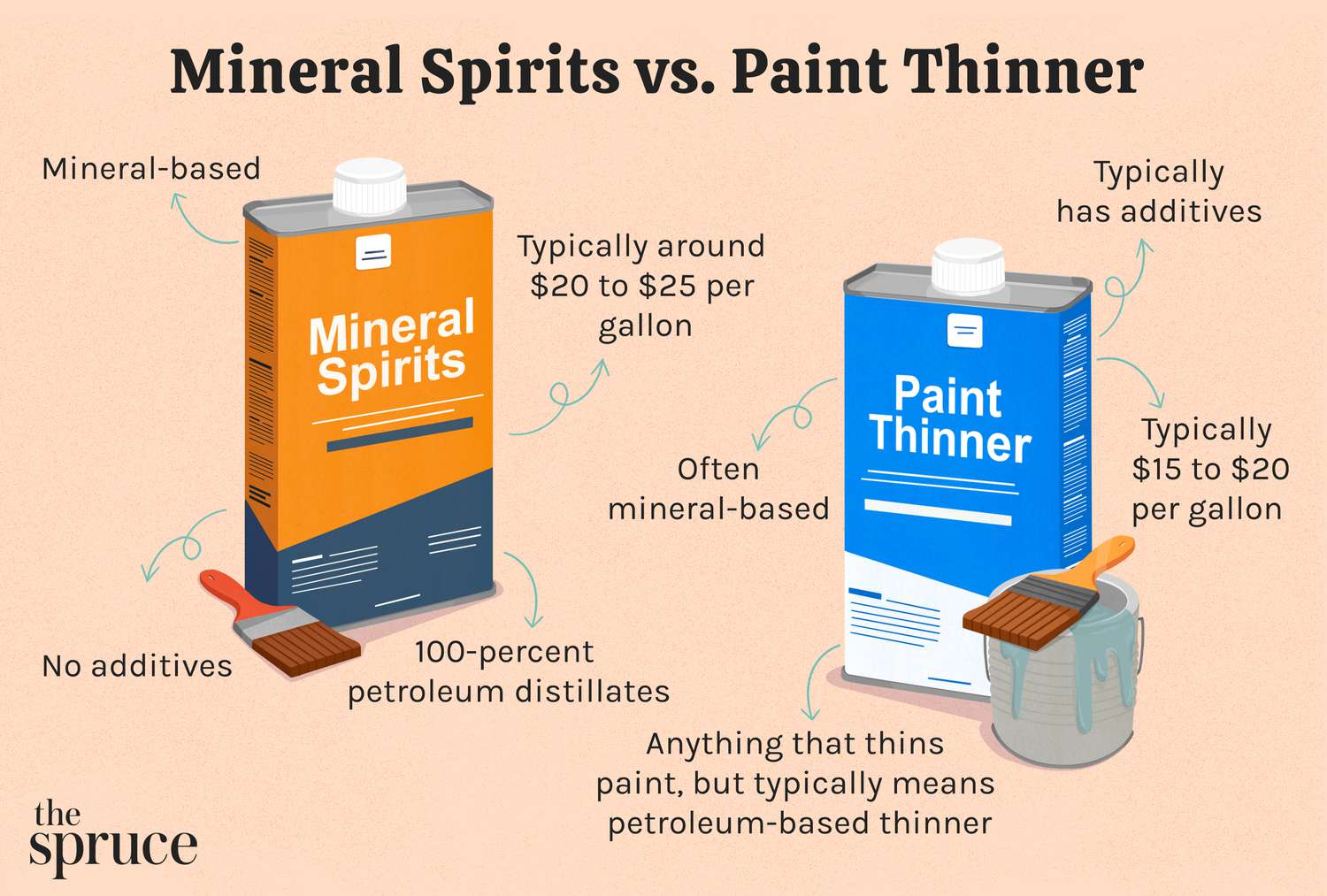 Mineral Spirits vs. Paint Thinner

Mineral-based

Mineral Spirits

Typically around \$20 to \$25 per gallon

No additives

100-percent petroleum distillates

Typically has additives

Paint Thinner

Often mineral-based

Typically \$15 to \$20 per gallon

Anything that thins paint, but typically means petroleum-based thinner

the spruce